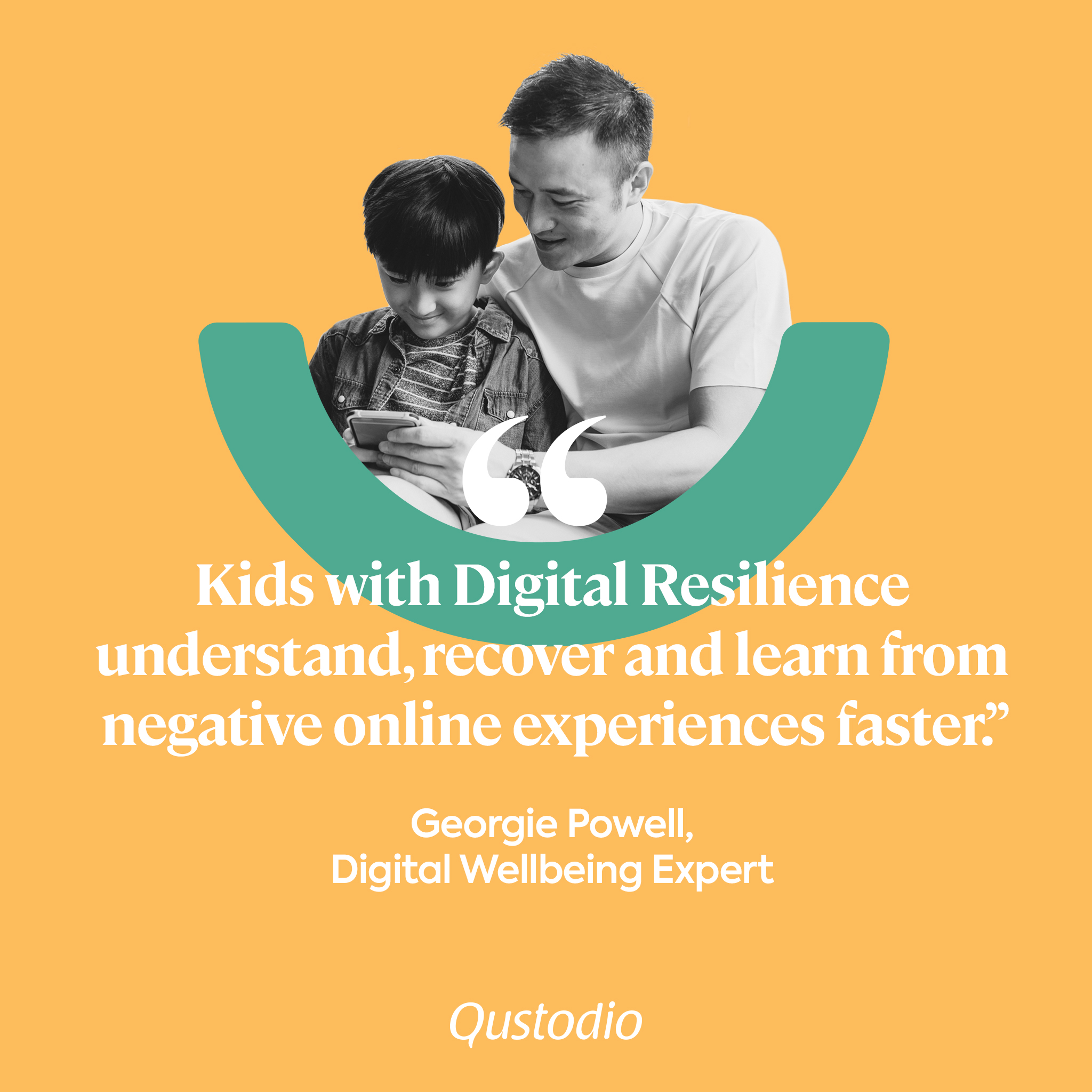 “

Kids with Digital Resilience understand, recover and learn from negative online experiences faster.”

Georgie Powell,
Digital Wellbeing Expert

Qustodio